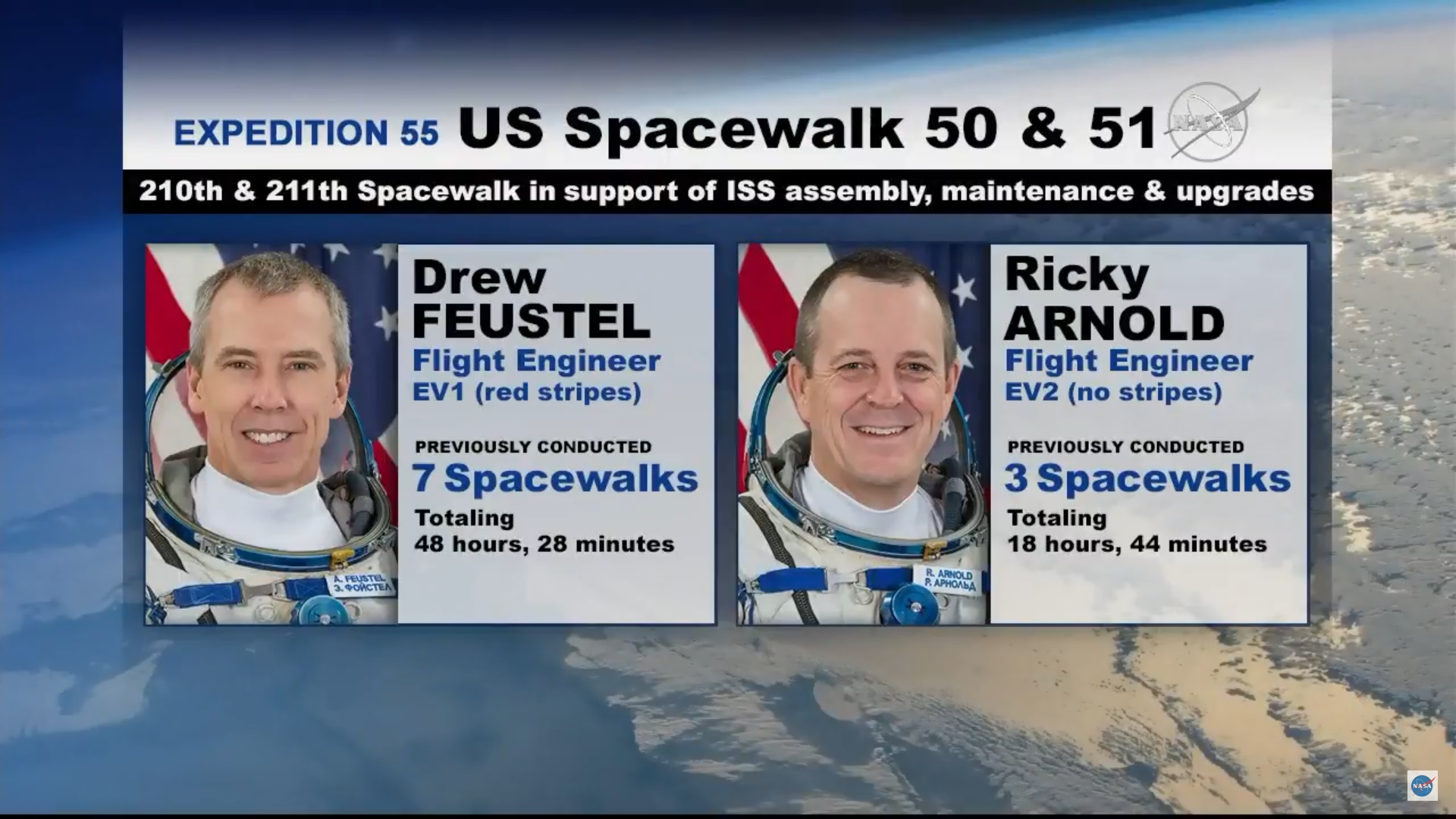 EXPEDITION 55 US Spacewalk 50 & 51

NASA

210th & 211th Spacewalk in support of ISS assembly, maintenance & upgrades

A. FEUSTEL
Э. ФОЙСТЕЛ

Drew
FEUSTEL
Flight Engineer
EV1 (red stripes)

PREVIOUSLY CONDUCTED
7 Spacewalks
Totaling
48 hours, 28 minutes

R. ARNOLD
Р. АРНОЛЬД

Ricky
ARNOLD
Flight Engineer
EV2 (no stripes)

PREVIOUSLY CONDUCTED
3 Spacewalks
Totaling
18 hours, 44 minutes

NASA